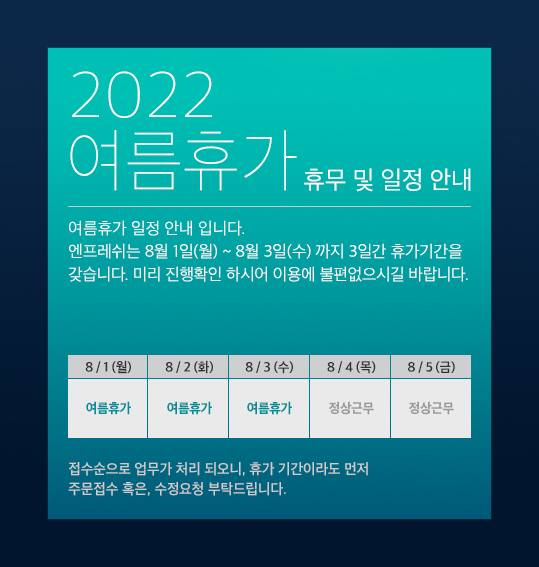 2022
여름휴가 휴무 및 일정 안내

여름휴가 일정 안내 입니다.
엔프레쉬는 8월 1일(월) ~ 8월 3일(수) 까지 3일간 휴가기간을 갖습니다. 미리 진행확인 하시어 이용에 불편없으시길 바랍니다.

| 8 / 1 (월) | 8 / 2 (화) | 8 / 3 (수) | 8 / 4 (목) | 8 / 5 (금) |
|---|---|---|---|---|
| 여름휴가 | 여름휴가 | 여름휴가 | 정상근무 | 정상근무 |

접수순으로 업무가 처리 되오니, 휴가 기간이라도 먼저
주문접수 혹은, 수정요청 부탁드립니다.